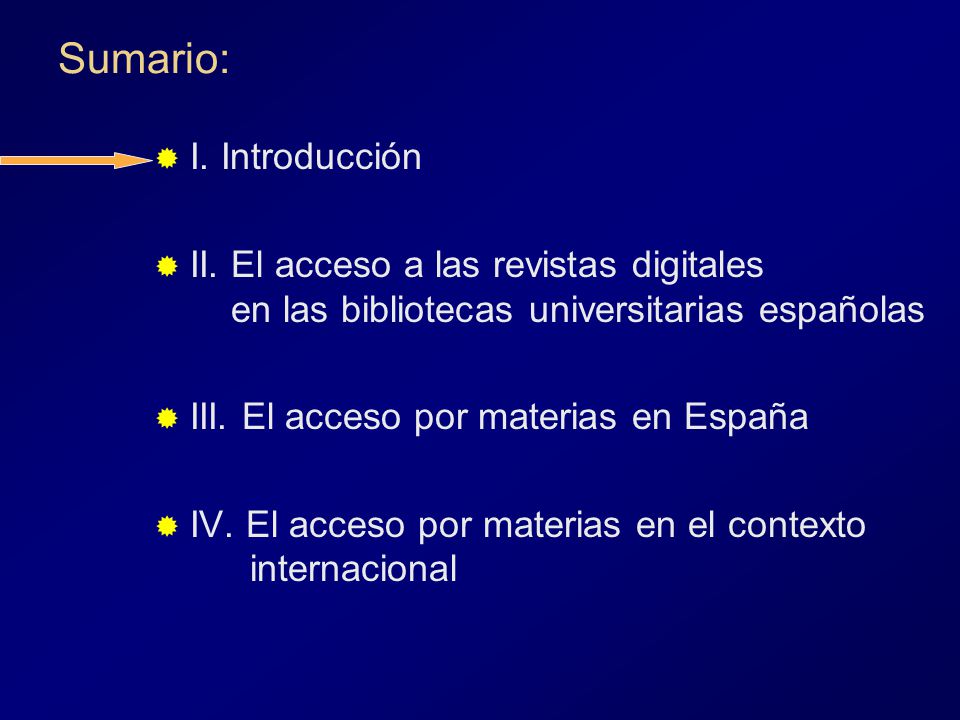 Sumario:

I. Introducción

II. El acceso a las revistas digitales en las bibliotecas universitarias españolas

III. El acceso por materias en España

IV. El acceso por materias en el contexto internacional